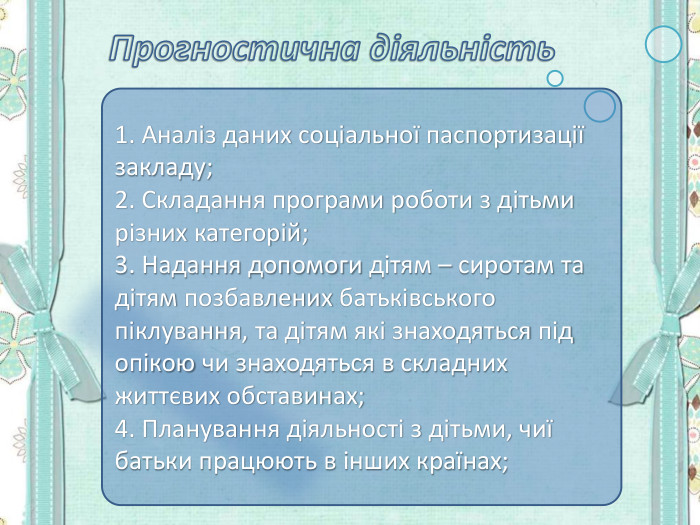 Прогностична діяльність

1. Аналіз даних соціальної паспортизації закладу;
2. Складання програми роботи з дітьми різних категорій;
3. Надання допомоги дітям – сиротам та дітям позбавлених батьківського піклування, та дітям які знаходяться під опікою чи знаходяться в складних життєвих обставинах;
4. Планування діяльності з дітьми, чиї батьки працюють в інших країнах;